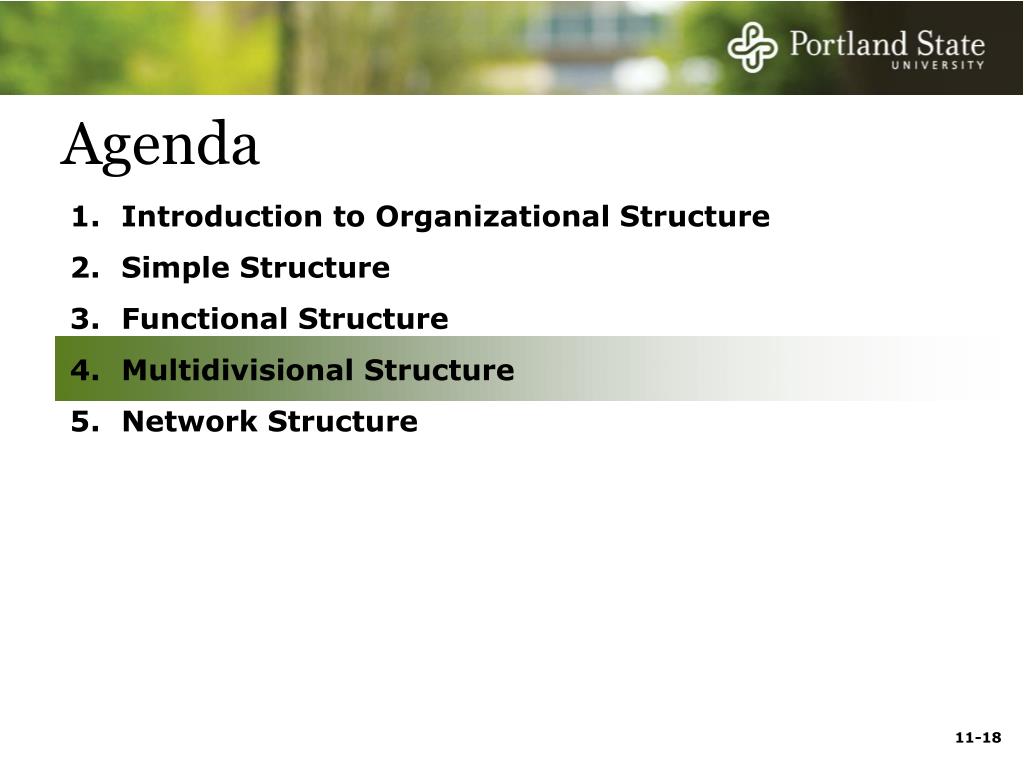 Portland State
UNIVERSITY

Agenda

1. Introduction to Organizational Structure
2. Simple Structure
3. Functional Structure
4. Multidivisional Structure
5. Network Structure

11-18